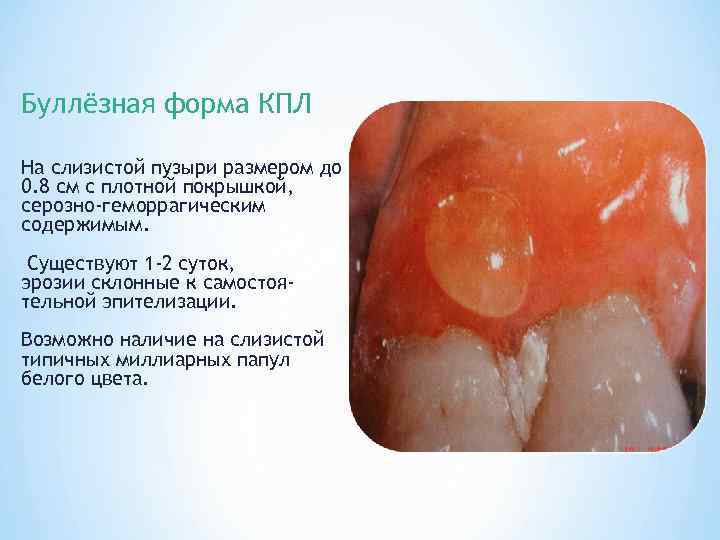 Буллёзная форма КПЛ

На слизистой пузыри размером до 0.8 см с плотной покрышкой, серозно-геморрагическим содержимым.

Существуют 1-2 суток, эрозии склонные к самостоятельной эпителизации.

Возможно наличие на слизистой типичных миллиарных папул белого цвета.